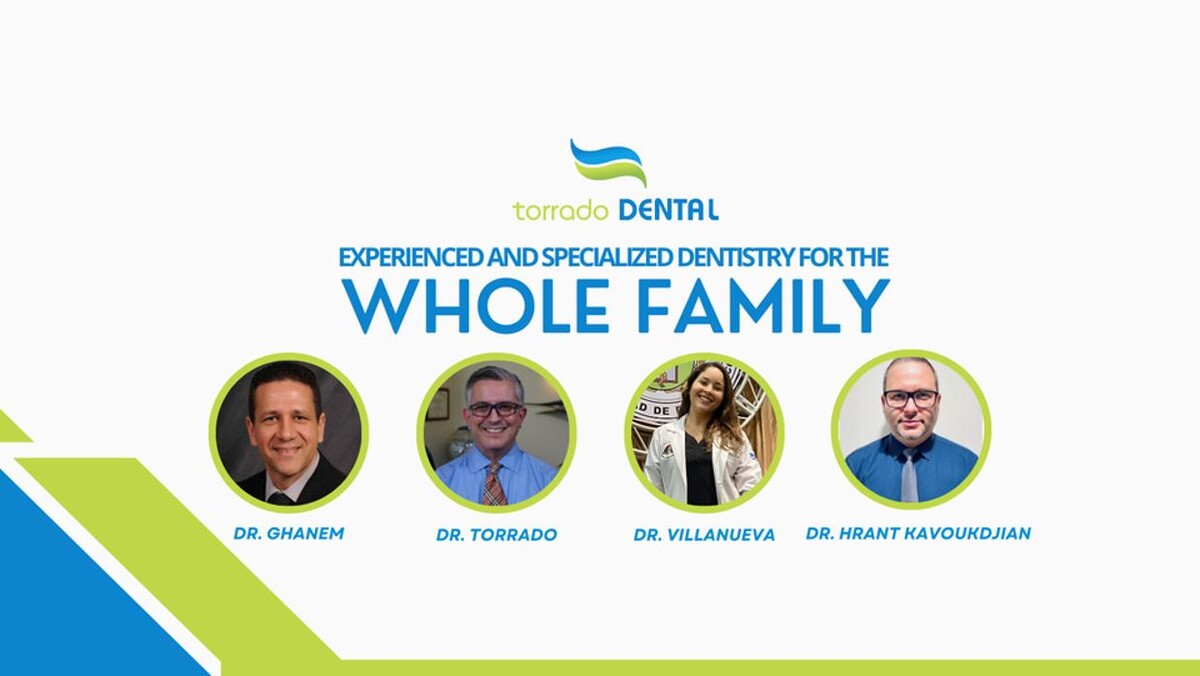 torrado DENTAL

EXPERIENCED AND SPECIALIZED DENTISTRY FOR THE
WHOLE FAMILY

DR. GHANEM

DR. TORRADO

DR. VILLANUEVA

DR. HRANT KAVOUKDJIAN